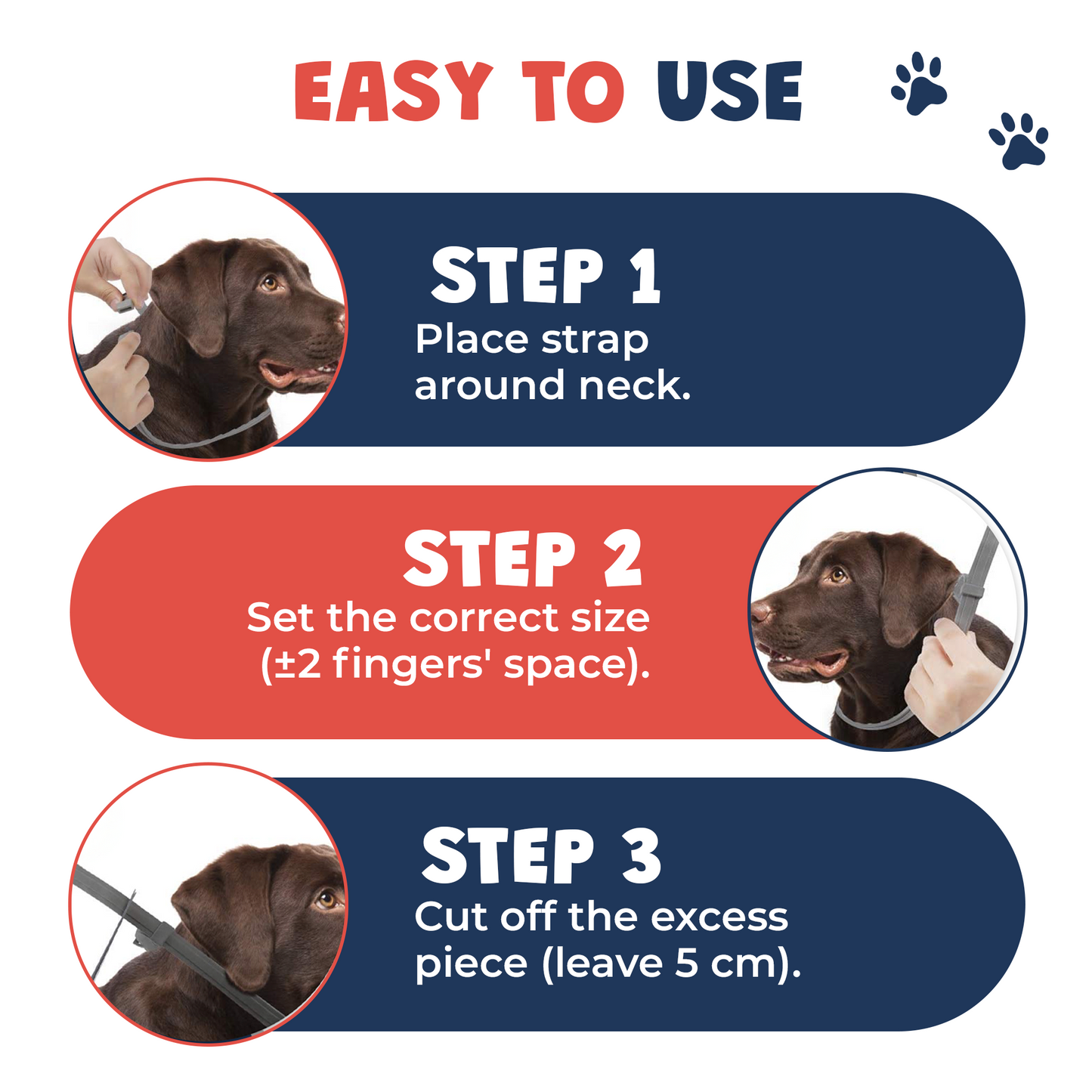 EASY TO USE

STEP 1
Place strap around neck.

STEP 2
Set the correct size (±2 fingers' space).

STEP 3
Cut off the excess piece (leave 5 cm).